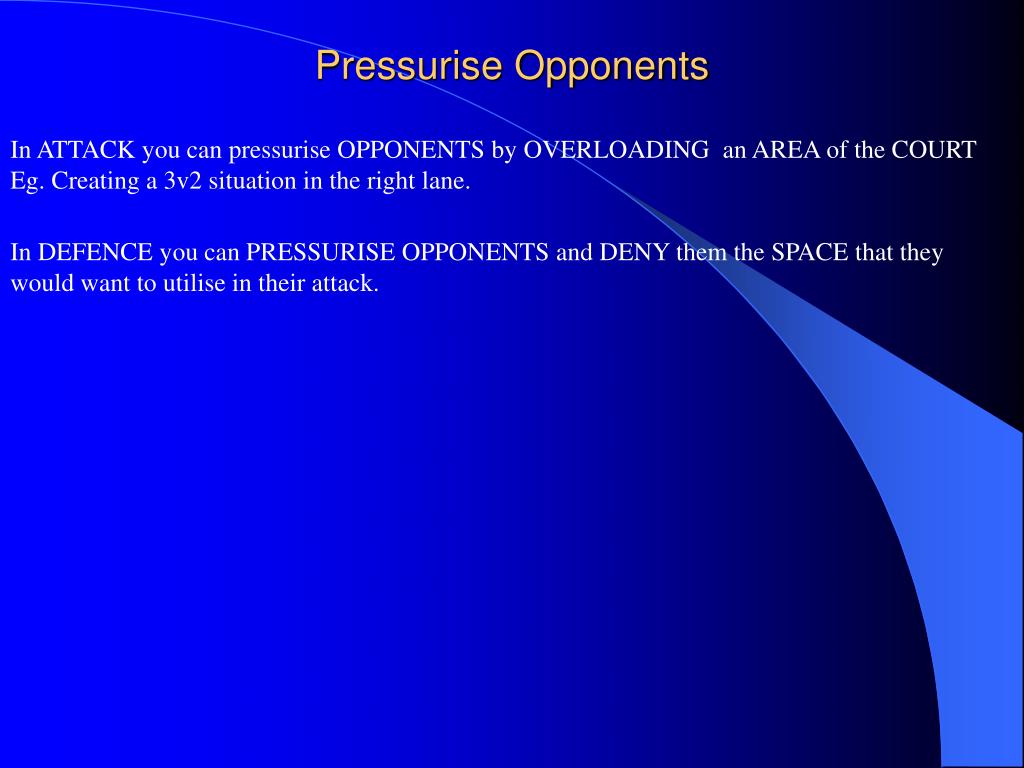 Pressurise Opponents

In ATTACK you can pressurise OPPONENTS by OVERLOADING an AREA of the COURT Eg. Creating a 3v2 situation in the right lane.

In DEFENCE you can PRESSURISE OPPONENTS and DENY them the SPACE that they would want to utilise in their attack.